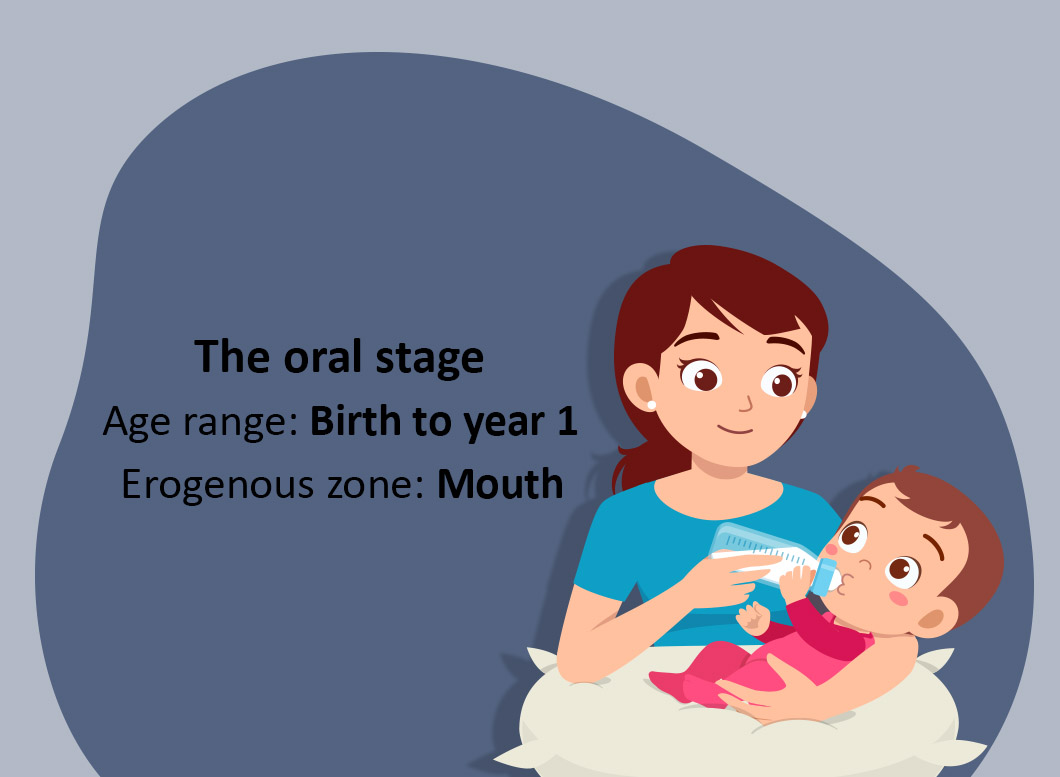 The oral stage
Age range: Birth to year 1
Erogenous zone: Mouth